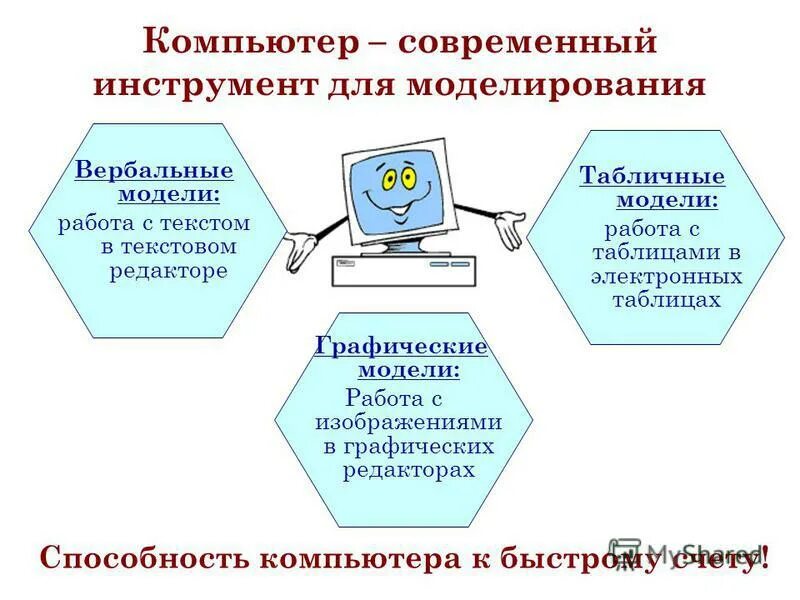 Компьютер – современный инструмент для моделирования

Вербальные модели:
работа с текстом в текстовом редакторе

Табличные модели:
работа с таблицами в электронных таблицах

Графические модели:
Работа с изображениями в графических редакторах

Способность компьютера к быстрому счету!

MyShared